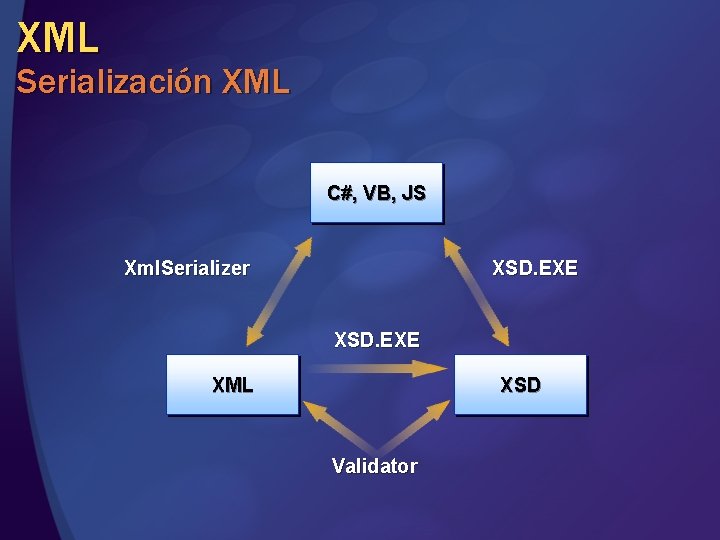 XML
Serialización XML

C#, VB, JS

XmlSerializer

XSD.EXE

XSD.EXE

XML

XSD

Validator